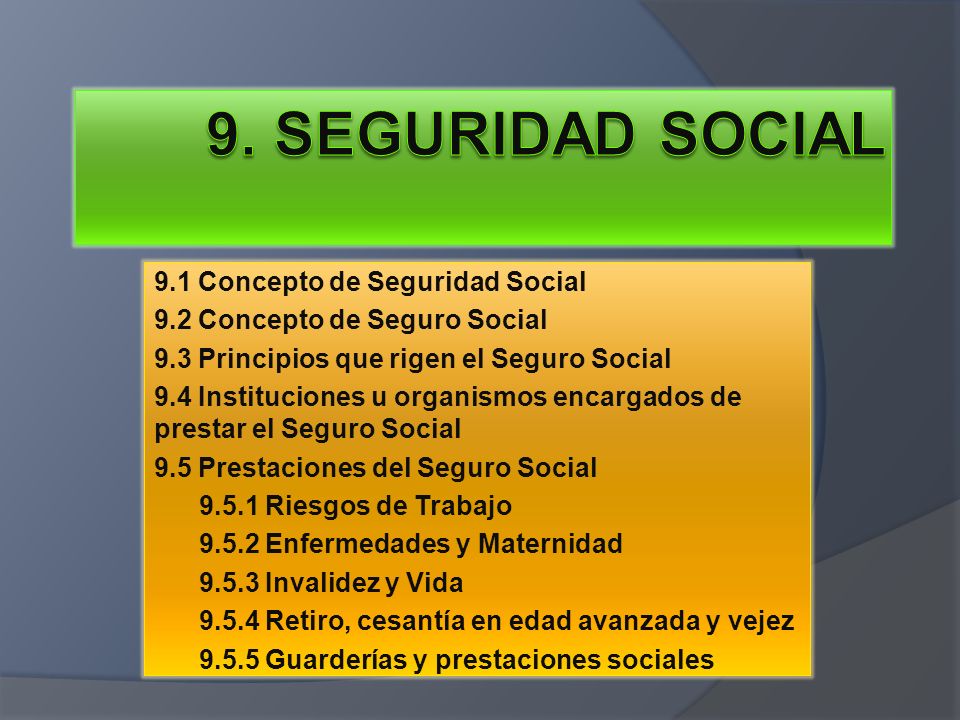 9. SEGURIDAD SOCIAL

9.1 Concepto de Seguridad Social
9.2 Concepto de Seguro Social
9.3 Principios que rigen el Seguro Social
9.4 Instituciones u organismos encargados de prestar el Seguro Social
9.5 Prestaciones del Seguro Social
9.5.1 Riesgos de Trabajo
9.5.2 Enfermedades y Maternidad
9.5.3 Invalidez y Vida
9.5.4 Retiro, cesantía en edad avanzada y vejez
9.5.5 Guarderías y prestaciones sociales